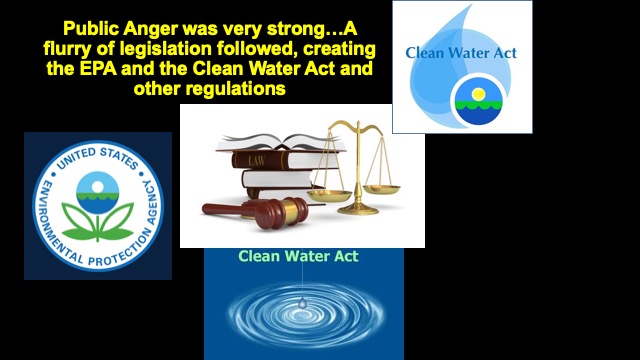 Public Anger was very strong…A flurry of legislation followed, creating the EPA and the Clean Water Act and other regulations

Clean Water Act

UNITED STATES ENVIRONMENTAL PROTECTION AGENCY

LAW

Clean Water Act